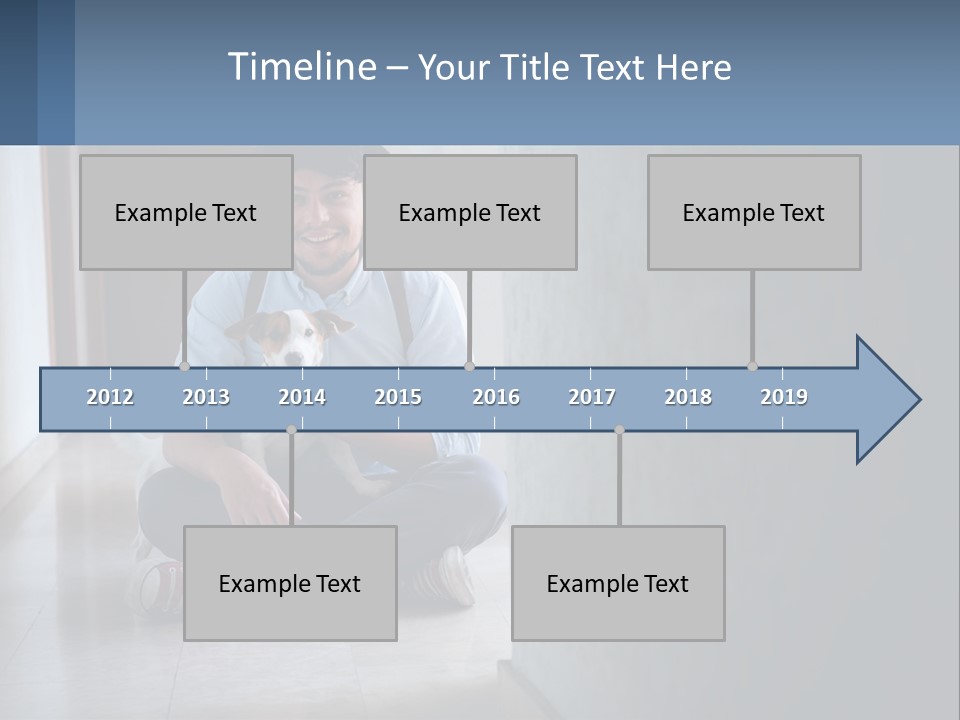 Timeline – Your Title Text Here

Example Text

Example Text

Example Text

2012 2013 2014 2015 2016 2017 2018 2019

Example Text

Example Text